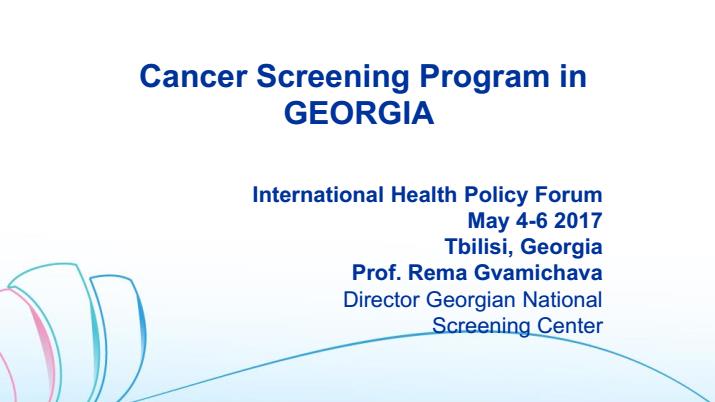 Cancer Screening Program in GEORGIA

International Health Policy Forum
May 4-6 2017
Tbilisi, Georgia
Prof. Rema Gvamichava
Director Georgian National Screening Center